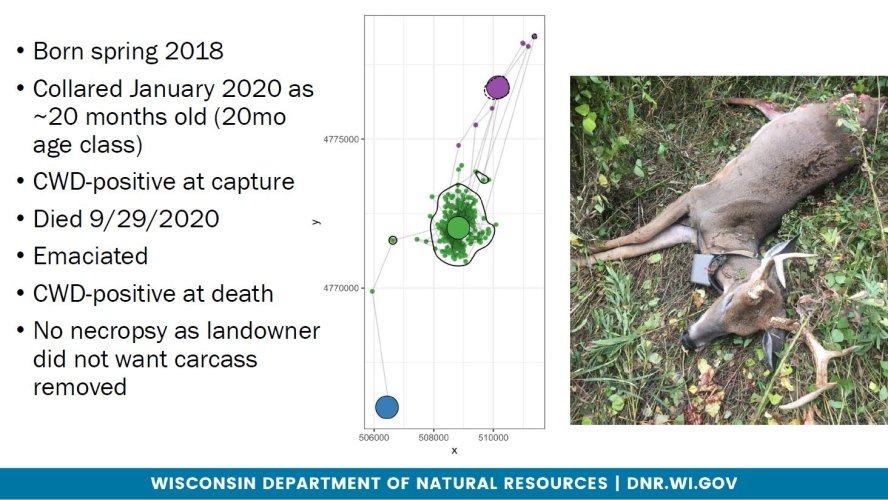 • Born spring 2018
• Collared January 2020 as ~20 months old (20mo age class)
• CWD-positive at capture
• Died 9/29/2020
• Emaciated
• CWD-positive at death
• No necropsy as landowner did not want carcass removed

4775000
4770000
y
506000
508000
510000
x

WISCONSIN DEPARTMENT OF NATURAL RESOURCES | DNR.WI.GOV